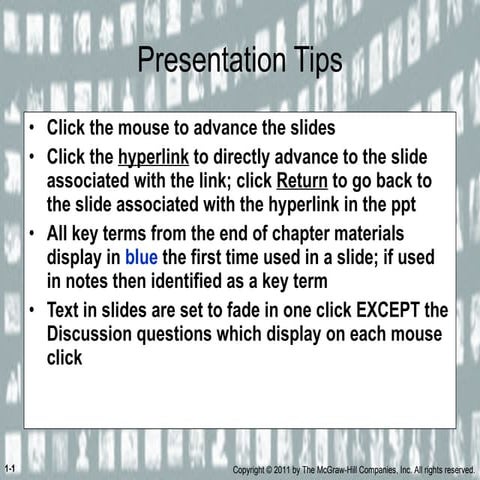 Presentation Tips

• Click the mouse to advance the slides
• Click the hyperlink to directly advance to the slide associated with the link; click Return to go back to the slide associated with the hyperlink in the ppt
• All key terms from the end of chapter materials display in blue the first time used in a slide; if used in notes then identified as a key term
• Text in slides are set to fade in one click EXCEPT the Discussion questions which display on each mouse click

1-1

Copyright © 2011 by The McGraw-Hill Companies, Inc. All rights reserved.